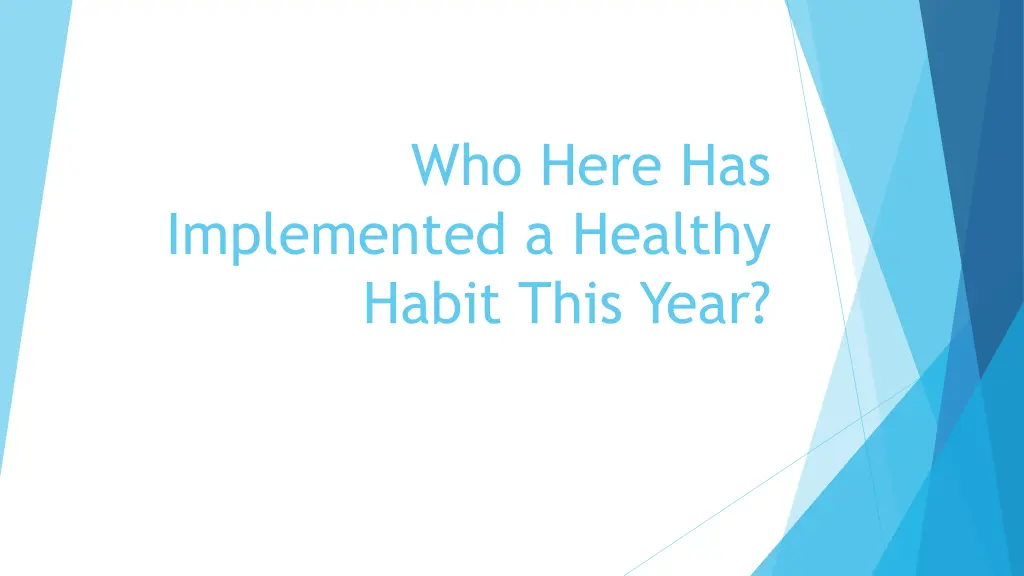 Who Here Has Implemented a Healthy Habit This Year?